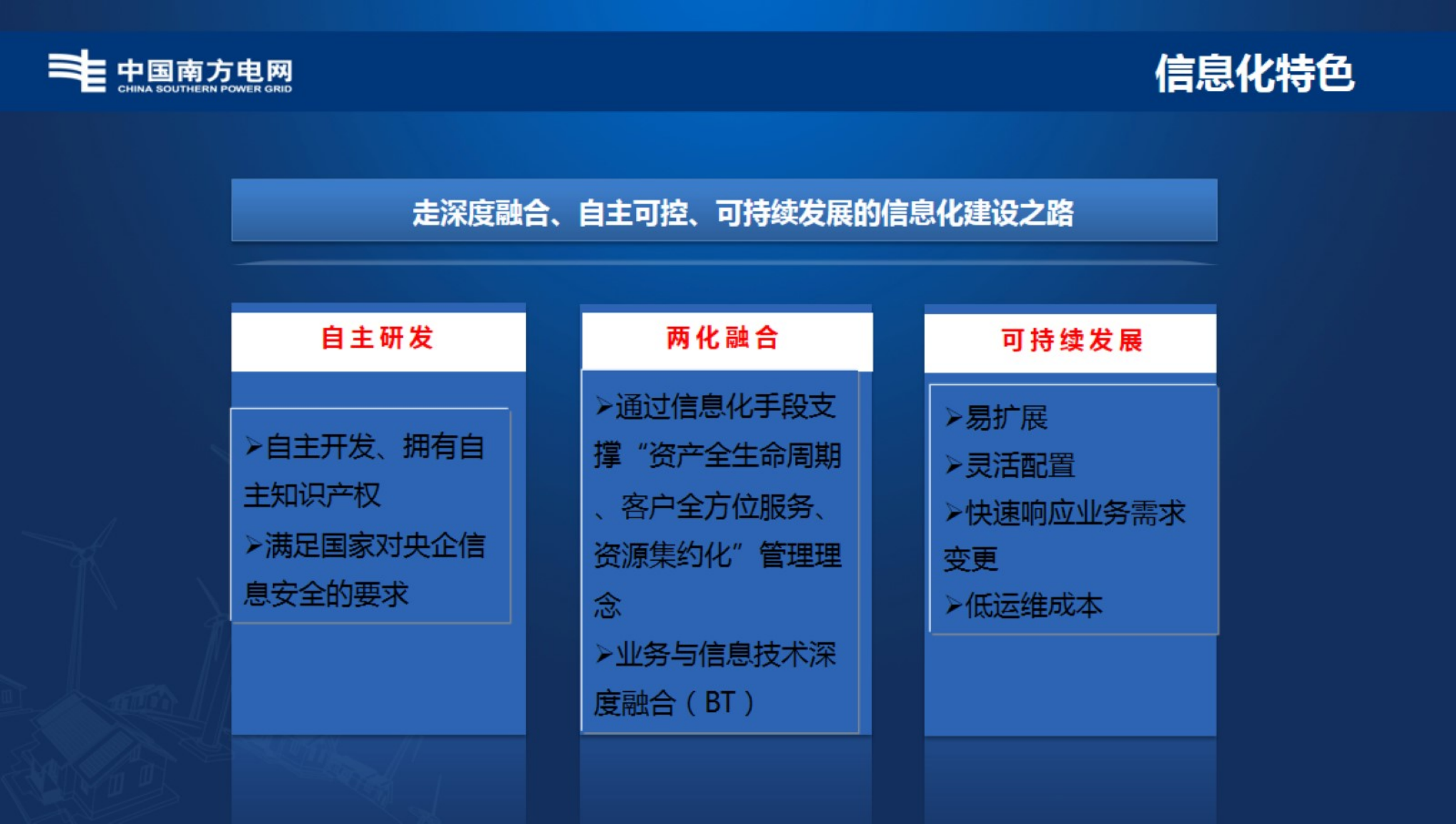 中国南方电网
CHINA SOUTHERN POWER GRID

信息化特色

走深度融合、自主可控、可持续发展的信息化建设之路

自主研发

➢自主开发、拥有自主知识产权
➢满足国家对央企信息安全的要求

两化融合

➢通过信息化手段支撑“资产全生命周期、客户全方位服务、资源集约化”管理理念
➢业务与信息技术深度融合（BT）

可持续发展

➢易扩展
➢灵活配置
➢快速响应业务需求变更
➢低运维成本